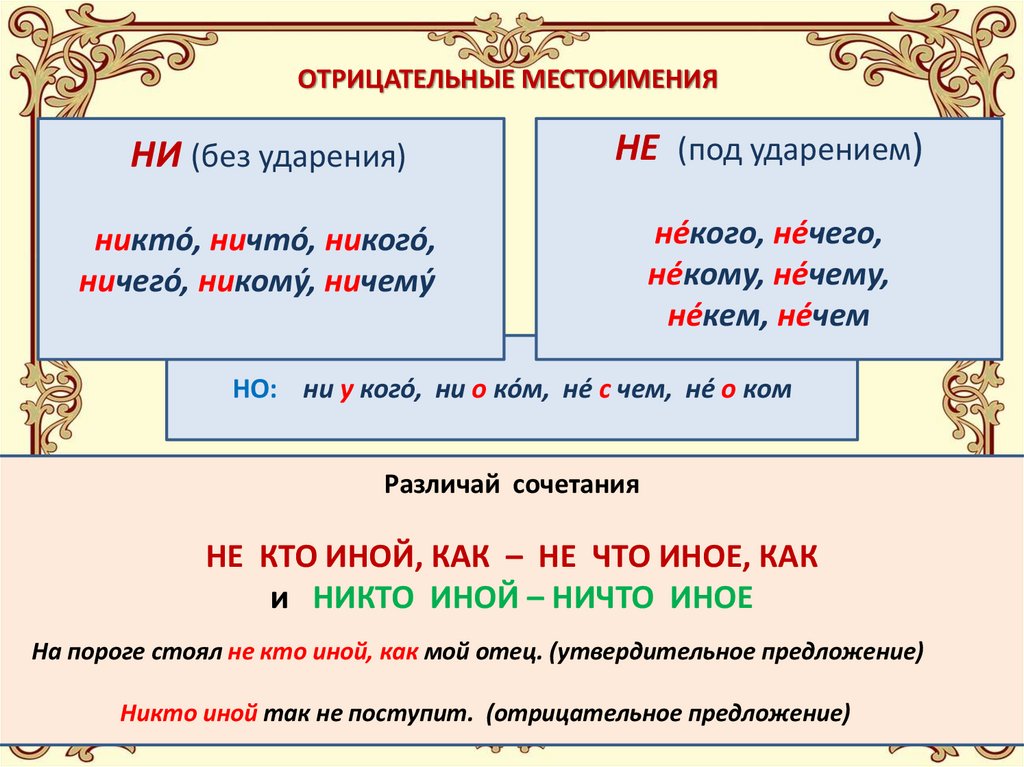 ОТРИЦАТЕЛЬНЫЕ МЕСТОИМЕНИЯ

НИ (без ударения)

никто́, ничто́, никого́, ничего́, никому́, ничему́

НЕ (под ударением)

не́кого, не́чего, не́кому, не́чему, не́кем, не́чем

НО: ни у кого́, ни о ко́м, не́ с чем, не́ о ком

Различай сочетания

НЕ КТО ИНОЙ, КАК – НЕ ЧТО ИНОЕ, КАК
и НИКТО ИНОЙ – НИЧТО ИНОЕ

На пороге стоял не кто иной, как мой отец. (утвердительное предложение)

Никто иной так не поступит. (отрицательное предложение)